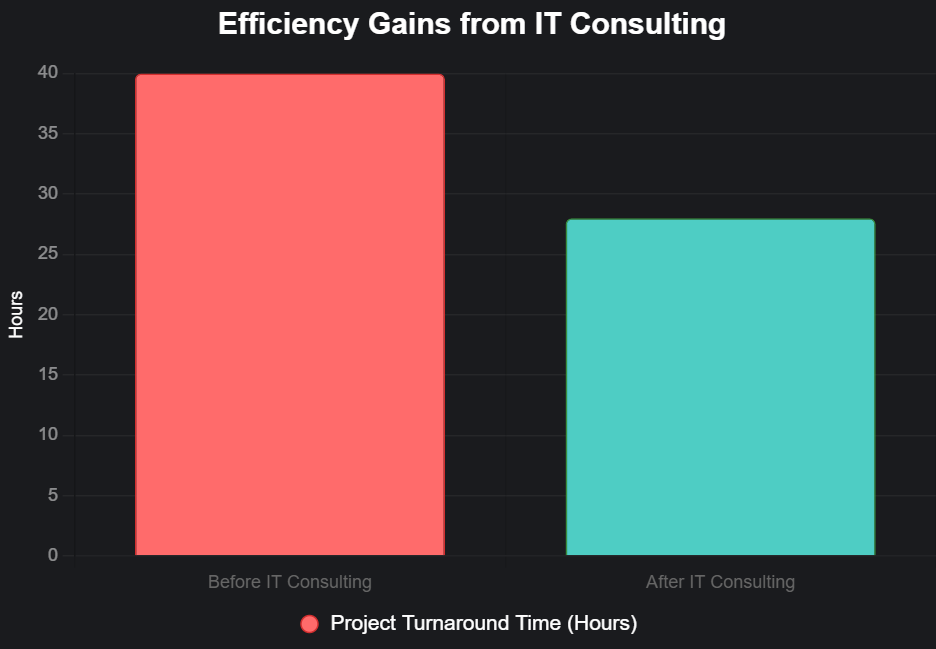 Efficiency Gains from IT Consulting

Hours

40
35
30
25
20
15
10
5
0

Before IT Consulting
After IT Consulting

Project Turnaround Time (Hours)